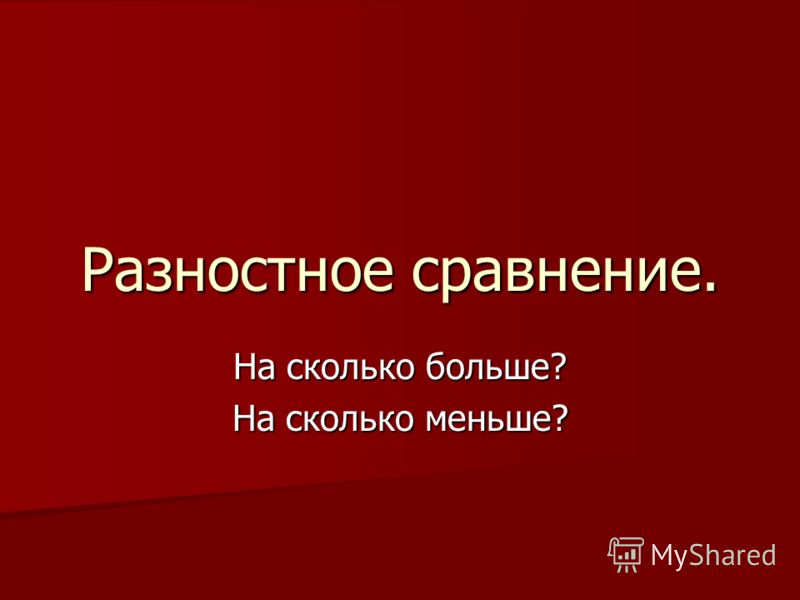 Разностное сравнение.

На сколько больше?
На сколько меньше?

MyShared